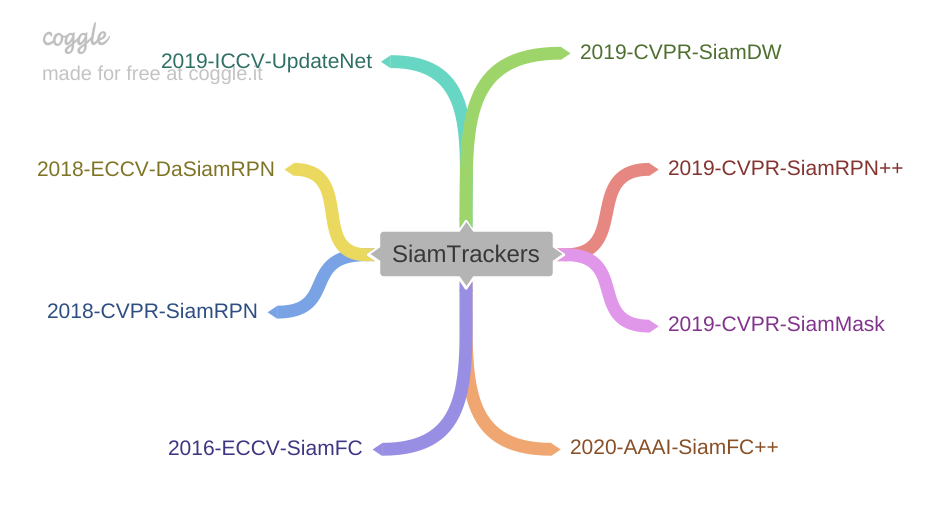 coggle
made for free at coggle.it

2019-ICCV-UpdateNet

2019-CVPR-SiamDW

2018-ECCV-DaSiamRPN

2019-CVPR-SiamRPN++

SiamTrackers

2018-CVPR-SiamRPN

2019-CVPR-SiamMask

2016-ECCV-SiamFC

2020-AAAI-SiamFC++